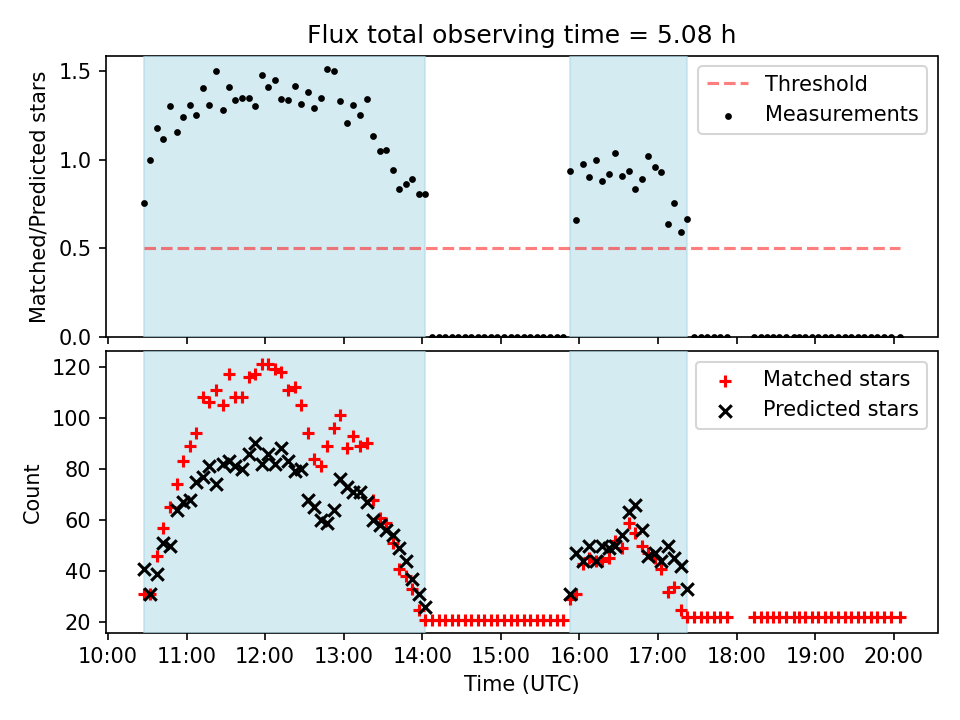 Flux total observing time = 5.08 h

Matched/Predicted stars

1.5
1.0
0.5
0.0

Threshold
Measurements

Count

120
100
80
60
40
20

Matched stars
Predicted stars

10:00 11:00 12:00 13:00 14:00 15:00 16:00 17:00 18:00 19:00 20:00

Time (UTC)